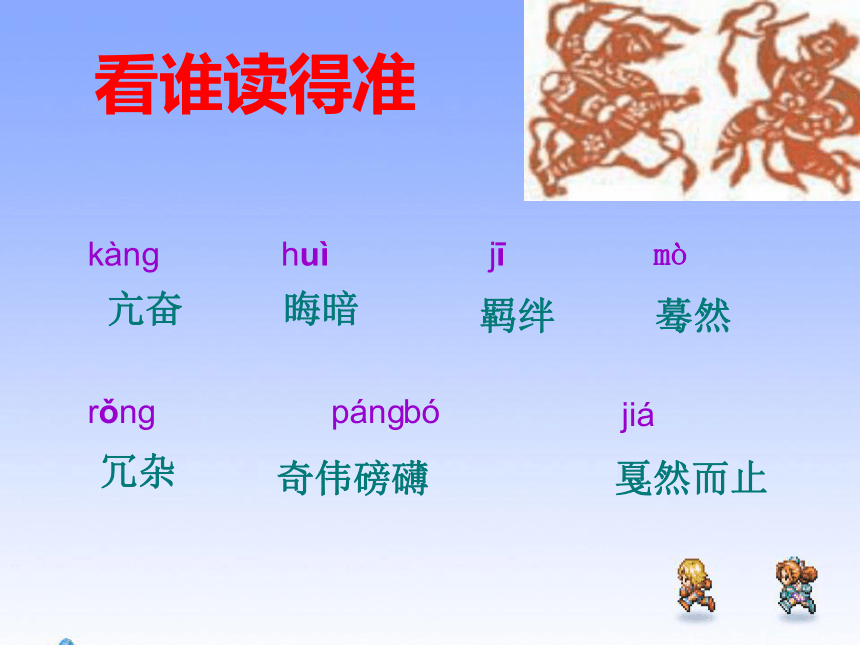 看谁读得准

kàng
亢奋

huì
晦暗

jī
羁绊

mò
蓦然

rǒng
冗杂

pángbó
奇伟磅礴

jiá
戛然而止